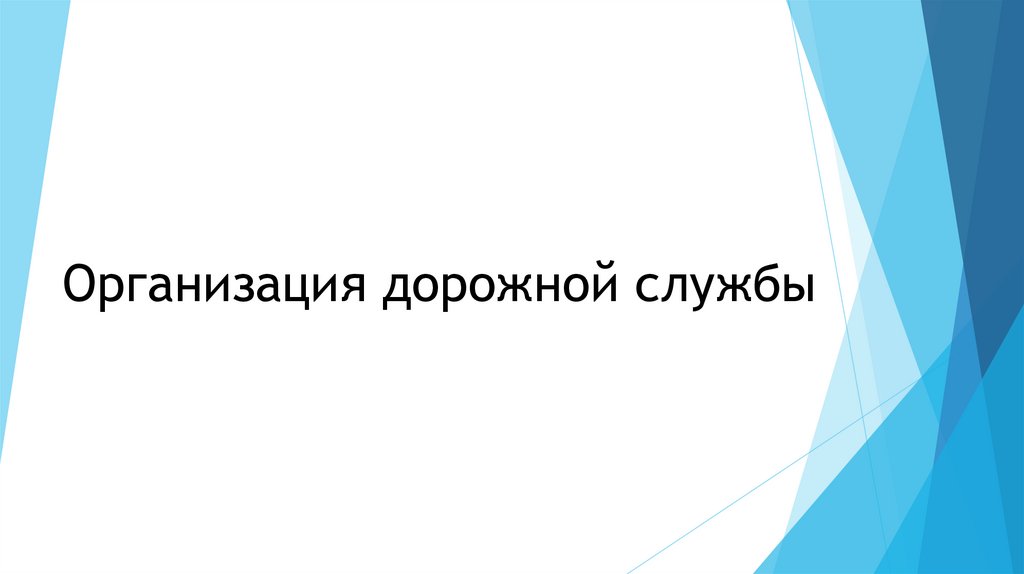 Организация дорожной службы